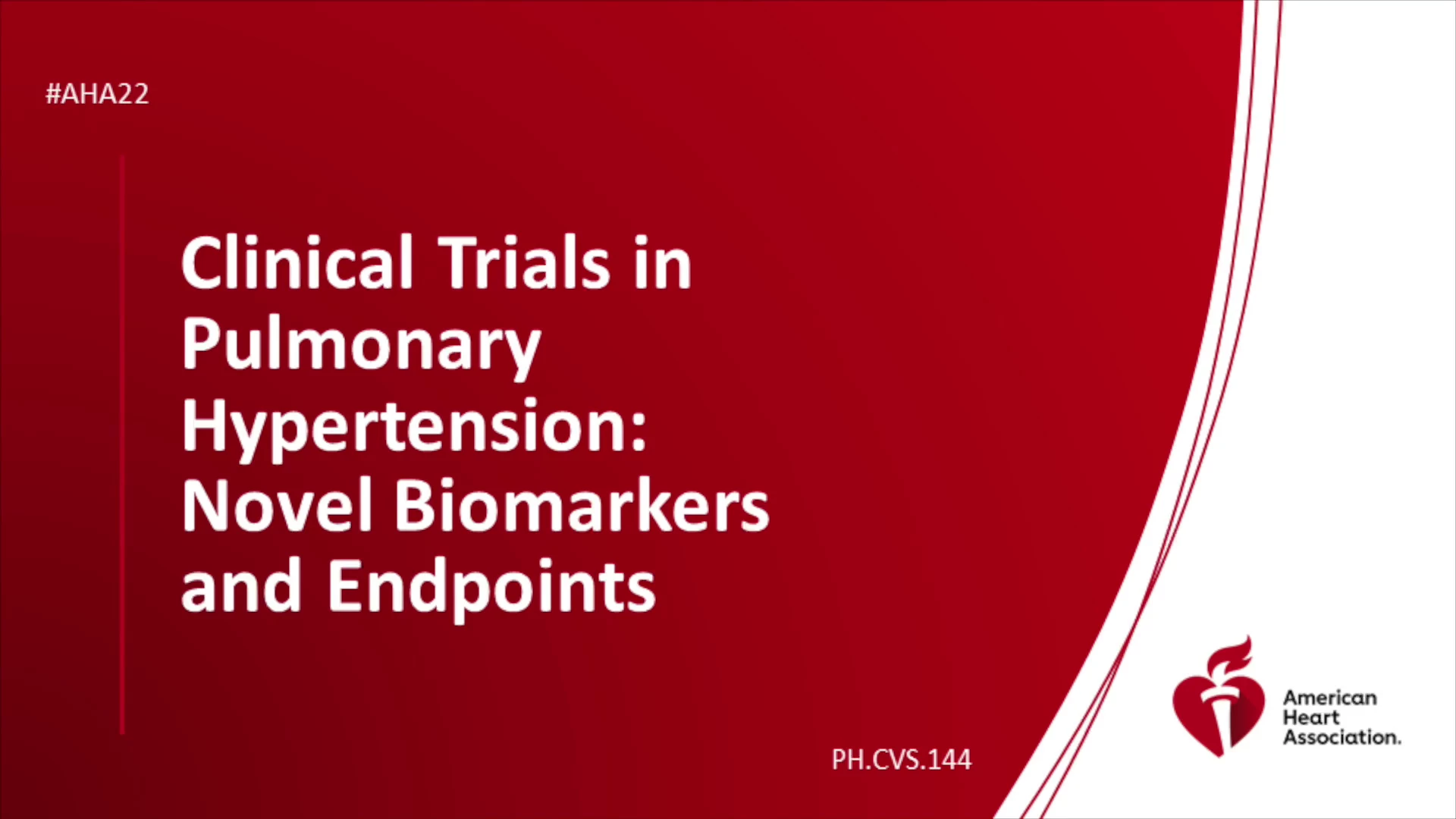 #AHA22

Clinical Trials in Pulmonary Hypertension: Novel Biomarkers and Endpoints

PH.CVS.144

American Heart Association.